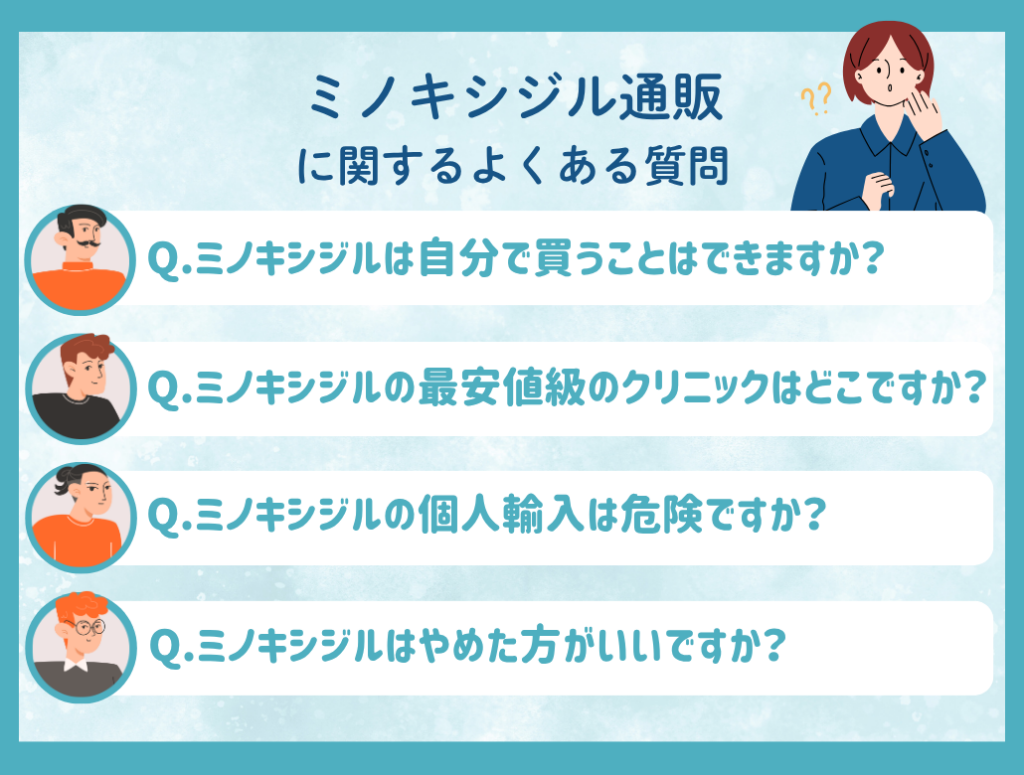 ミノキシジル通販
に関するよくある質問

??

Q.ミノキシジルは自分で買うことはできますか?

Q.ミノキシジルの最安値級のクリニックはどこですか?

Q.ミノキシジルの個人輸入は危険ですか?

Q.ミノキシジルはやめた方がいいですか?